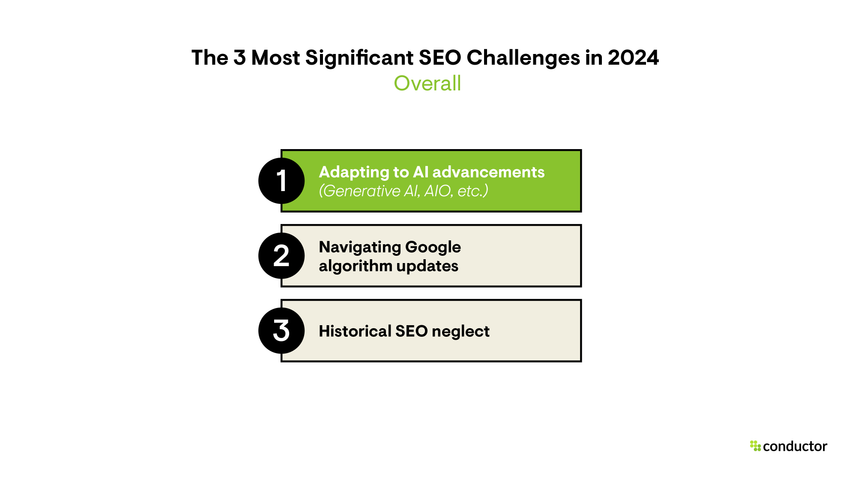 The 3 Most Significant SEO Challenges in 2024
Overall

1 Adapting to AI advancements
(Generative AI, AIO, etc.)

2 Navigating Google algorithm updates

3 Historical SEO neglect

conductor